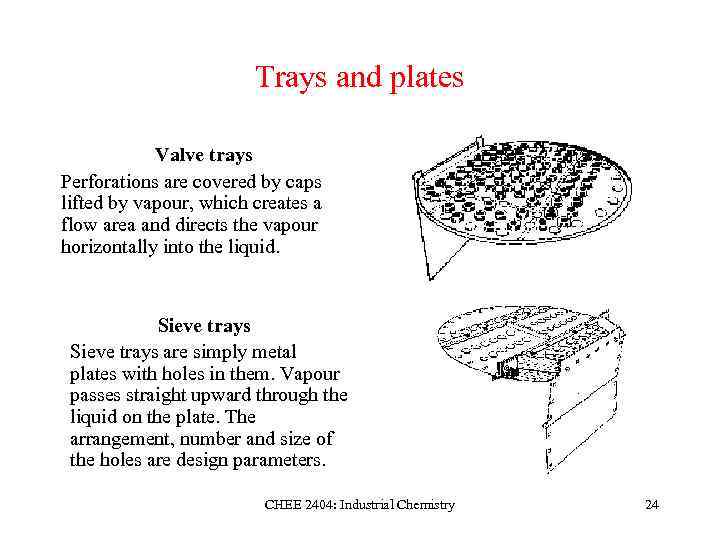 Trays and plates

Valve trays

Perforations are covered by caps lifted by vapour, which creates a flow area and directs the vapour horizontally into the liquid.

Sieve trays

Sieve trays are simply metal plates with holes in them. Vapour passes straight upward through the liquid on the plate. The arrangement, number and size of the holes are design parameters.

CHEE 2404: Industrial Chemistry

24